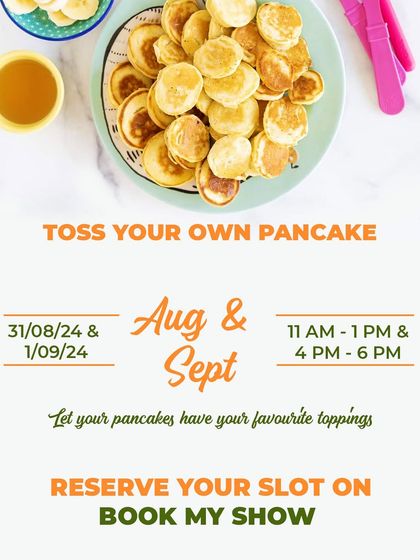 TOSS YOUR OWN PANCAKE

31/08/24 & 1/09/24

Aug & Sept

11 AM - 1 PM & 4 PM - 6 PM

Let your pancakes have your favourite toppings

RESERVE YOUR SLOT ON BOOK MY SHOW